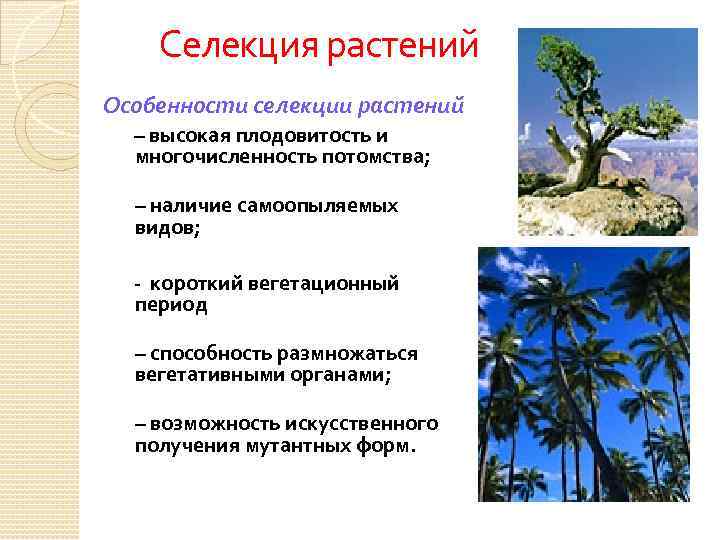 Селекция растений

Особенности селекции растений

– высокая плодовитость и многочисленность потомства;

– наличие самоопыляемых видов;

- короткий вегетационный период

– способность размножаться вегетативными органами;

– возможность искусственного получения мутантных форм.